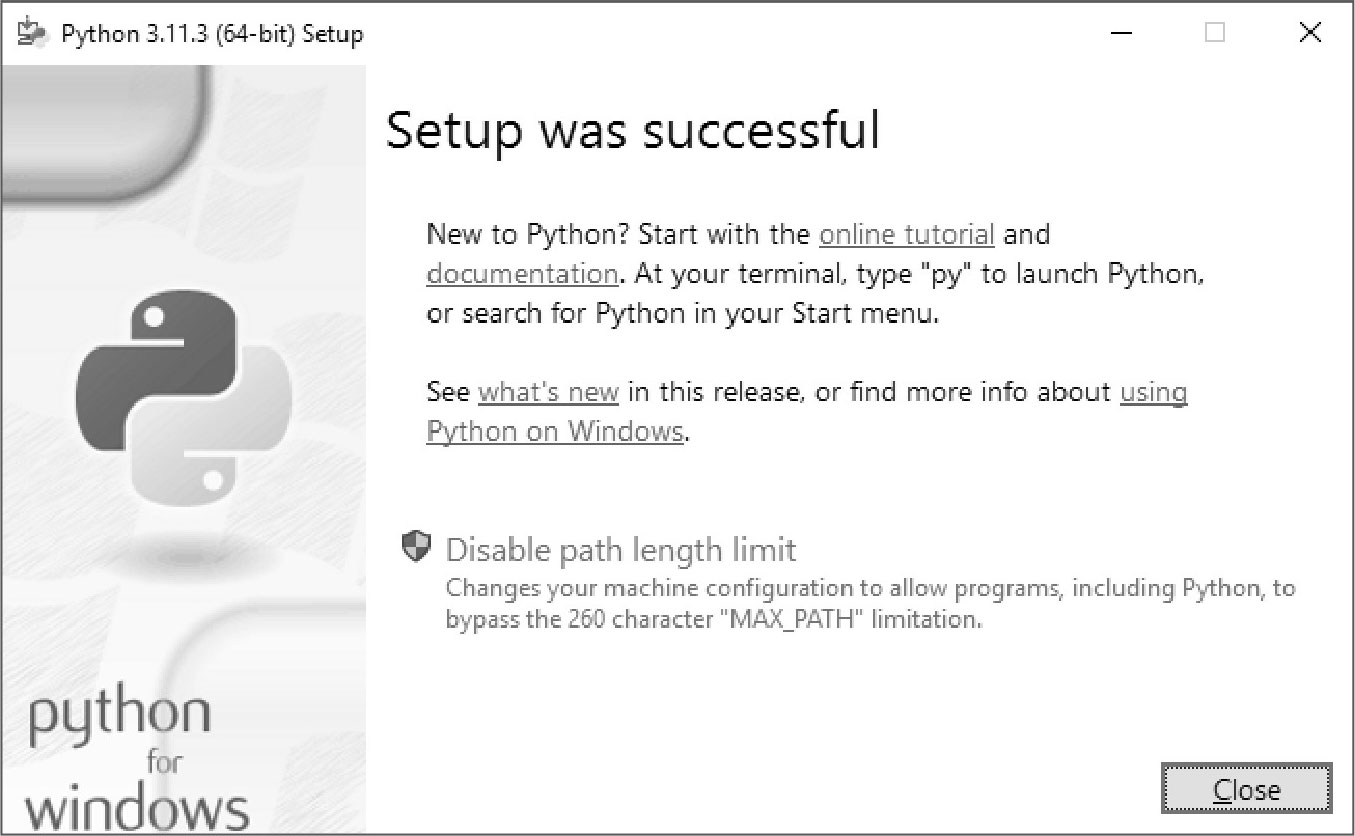 Python 3.11.3 (64-bit) Setup

Setup was successful

New to Python? Start with the online tutorial and documentation. At your terminal, type "py" to launch Python, or search for Python in your Start menu.

See what's new in this release, or find more info about using Python on Windows.

Disable path length limit
Changes your machine configuration to allow programs, including Python, to bypass the 260 character "MAX_PATH" limitation.

python
for
windows

Close